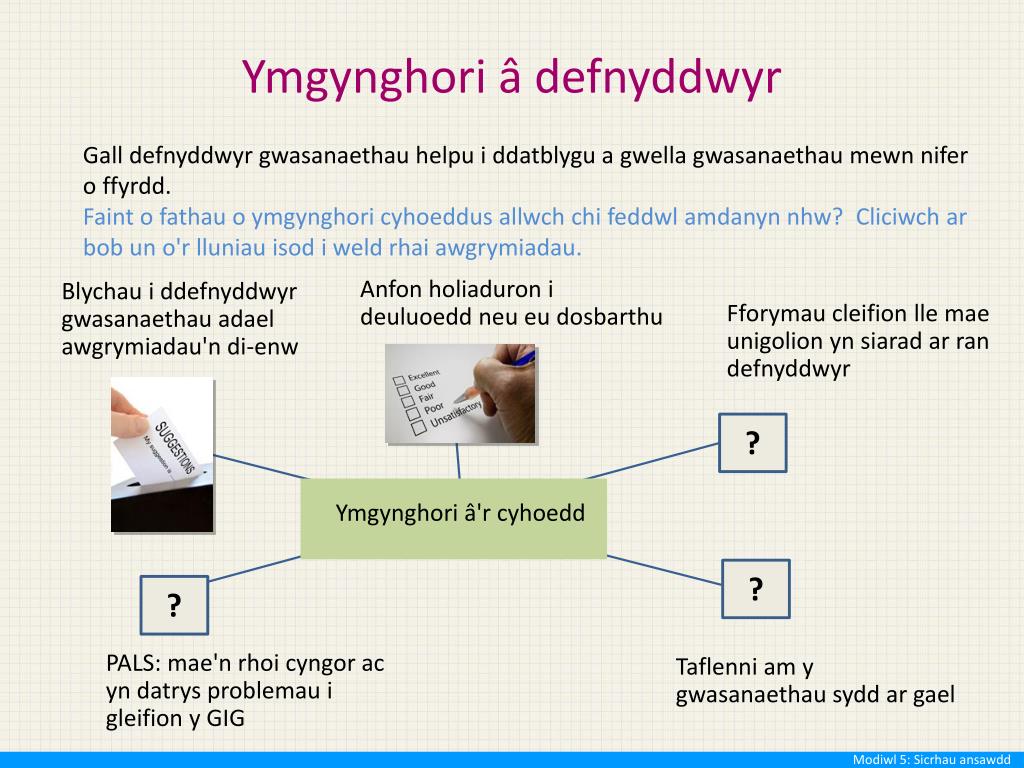 Ymgynghori â defnyddwyr

Gall defnyddwyr gwasanaethau helpu i ddatblygu a gwella gwasanaethau mewn nifer o ffyrdd.
Faint o fathau o ymgynghori cyhoeddus allwch chi feddwl amdanyn nhw? Cliciwch ar bob un o'r lluniau isod i weld rhai awgrymiadau.

Blychau i ddefnyddwyr gwasanaethau adael awgrymiadau'n di-enw

SUGGESTIONS
My suggestion is

Anfon holiaduron i deuluoedd neu eu dosbarthu

Excellent
Good
Fair
Poor
Unsatisfactory

Fforymau cleifion lle mae unigolion yn siarad ar ran defnyddwyr

?

Ymgynghori â'r cyhoedd

?

?

PALS: mae'n rhoi cyngor ac yn datrys problemau i gleifion y GIG

Taflenni am y gwasanaethau sydd ar gael

Modiwl 5: Sicrhau ansawdd